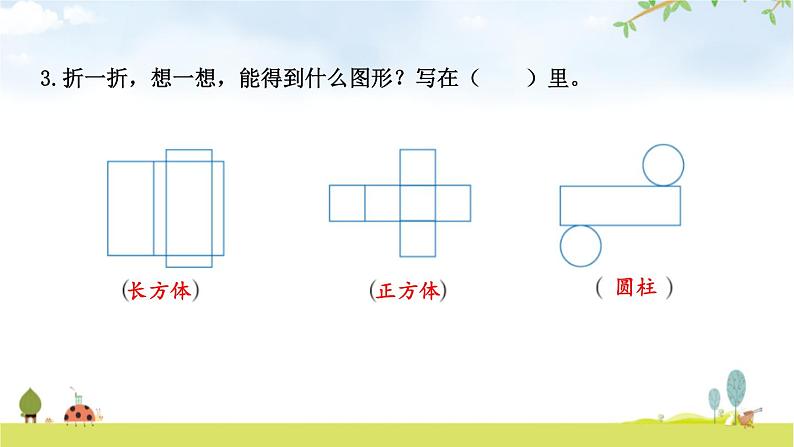 3.折一折，想一想，能得到什么图形？写在（　　）里。

(长方体)

(正方体)

（ 圆柱 ）